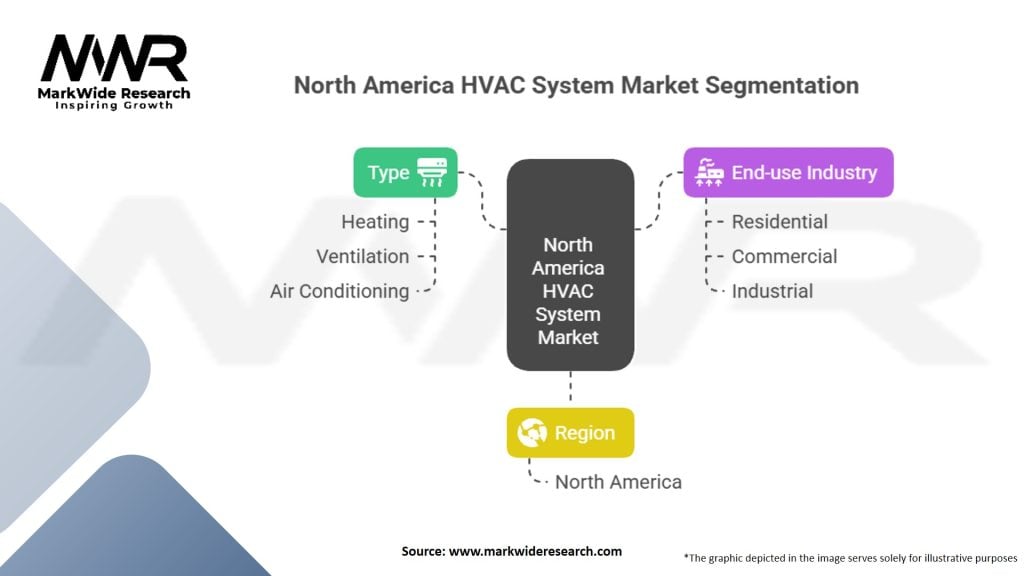 MWR
MarkWide Research
Inspiring Growth

North America HVAC System Market Segmentation

Type
Heating
Ventilation
Air Conditioning

North America HVAC System Market

End-use Industry
Residential
Commercial
Industrial

Region
North America

Source: www.markwideresearch.com

*The graphic depicted in the image serves solely for illustrative purposes